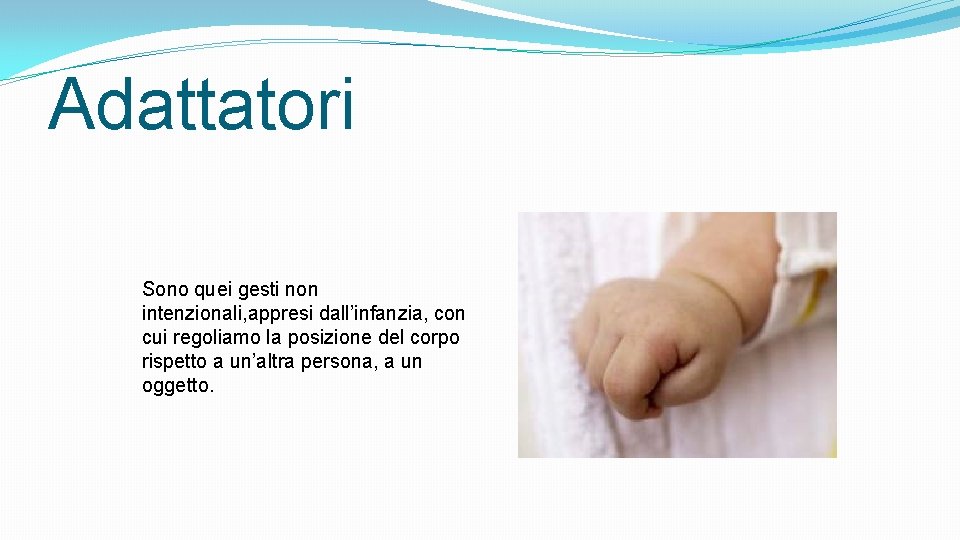 Adattatori

Sono quei gesti non intenzionali,appresi dall’infanzia, con cui regoliamo la posizione del corpo rispetto a un’altra persona, a un oggetto.